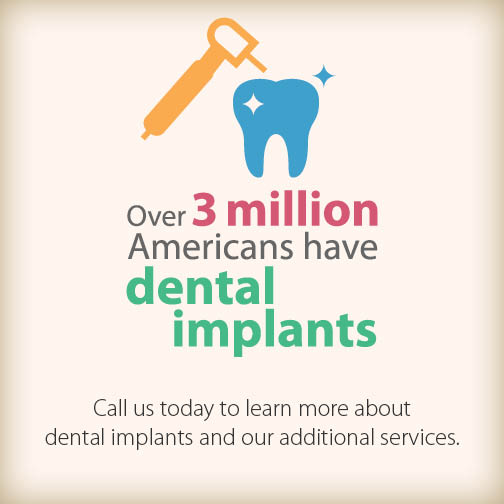 Over 3 million Americans have dental implants

Call us today to learn more about dental implants and our additional services.